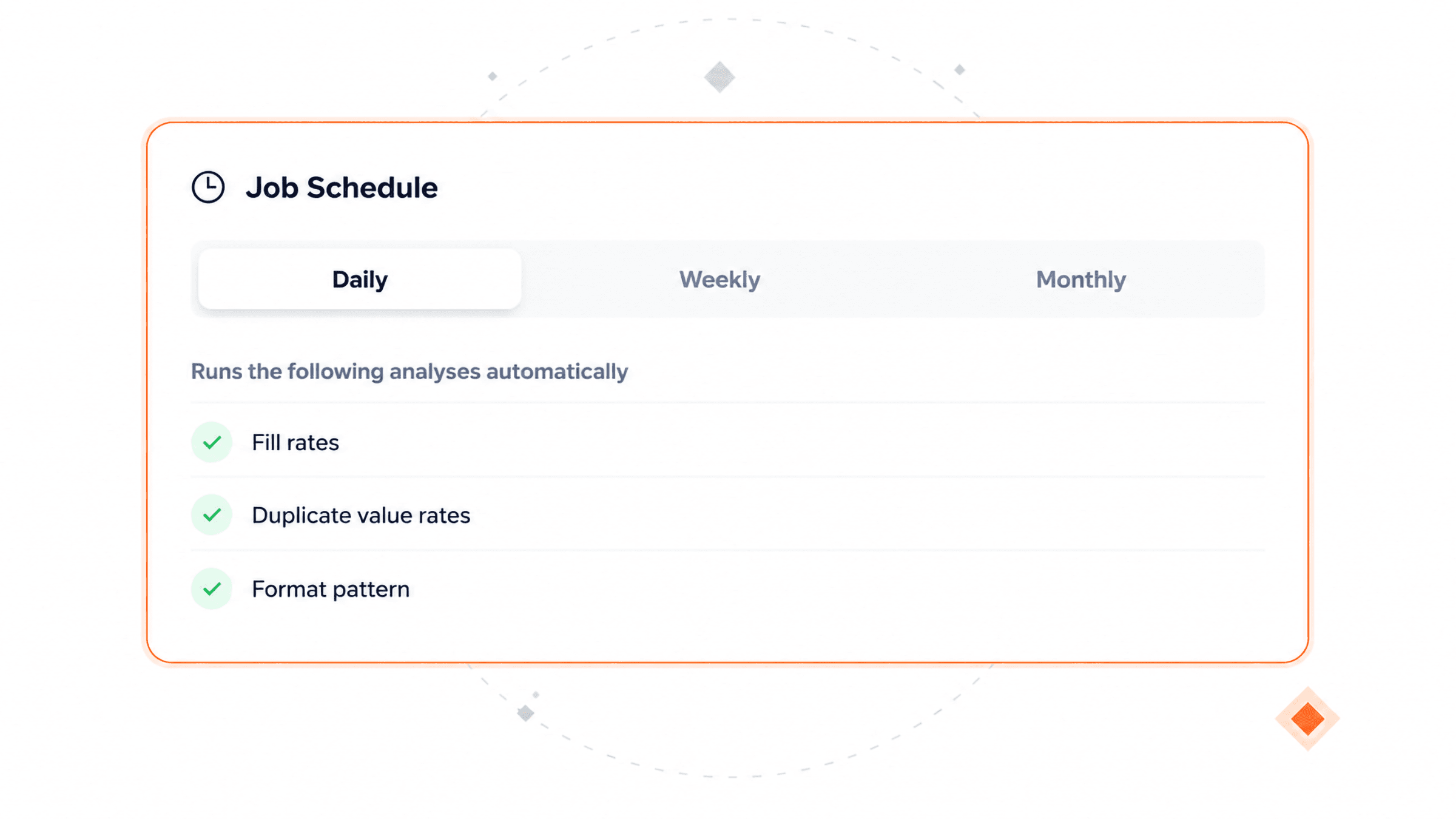 Job Schedule

Daily

Weekly

Monthly

Runs the following analyses automatically

Fill rates

Duplicate value rates

Format pattern